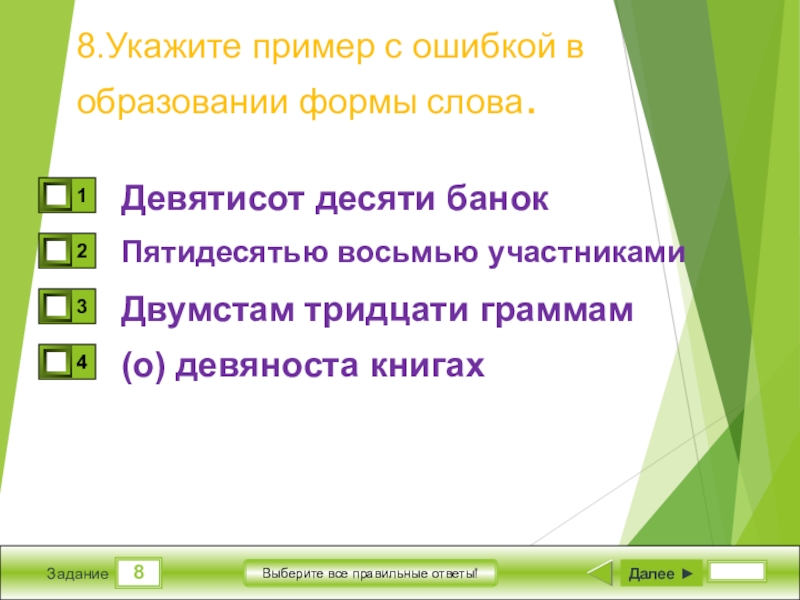 8.Укажите пример с ошибкой в образовании формы слова.

1 Девятисот десяти банок

2 Пятидесятью восьмью участниками

3 Двумстам тридцати граммам

4 (о) девяноста книгах

Задание 8

Выберите все правильные ответы!

Далее ►